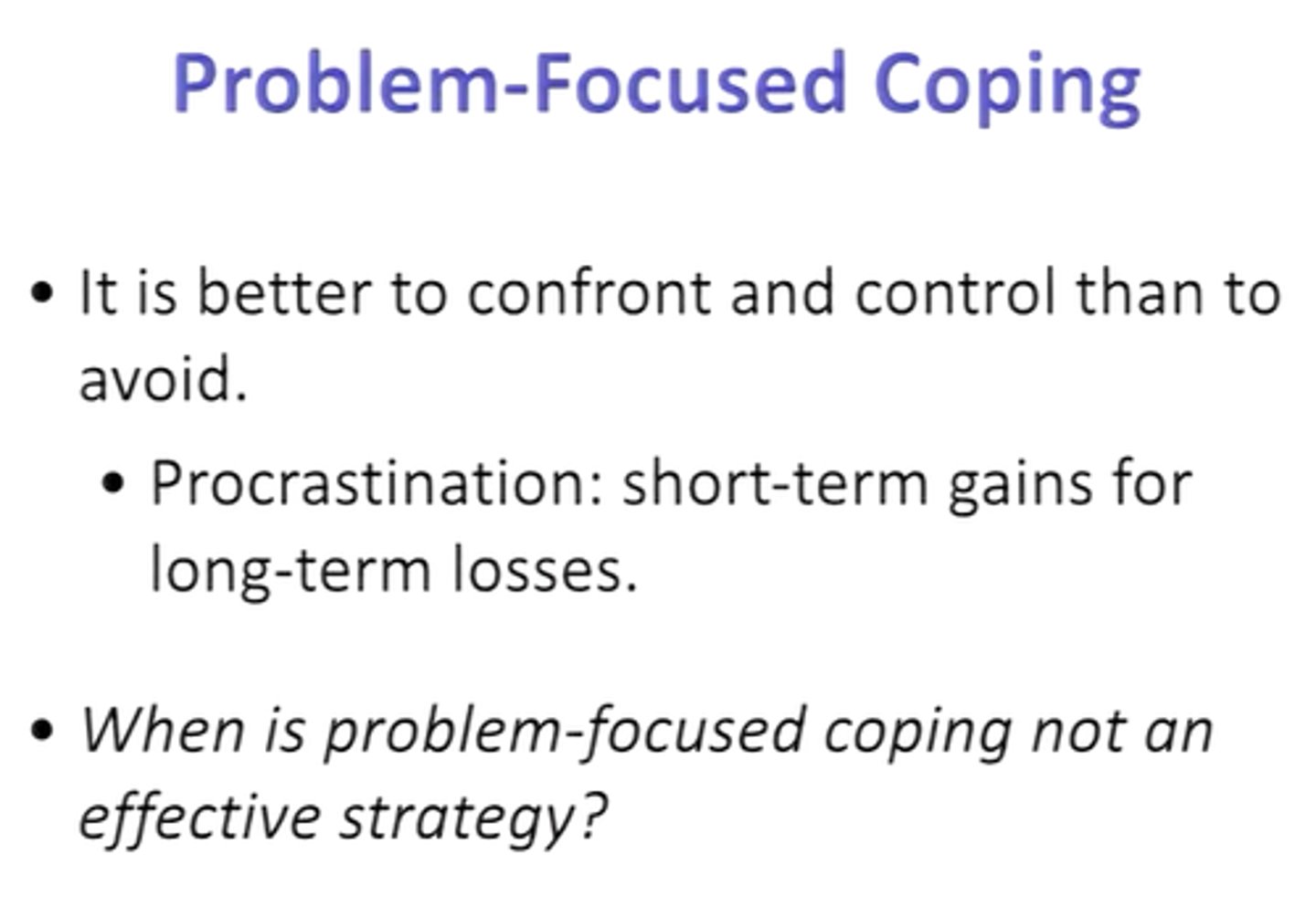 Problem-Focused Coping

• It is better to confront and control than to avoid.

• Procrastination: short-term gains for long-term losses.

• When is problem-focused coping not an effective strategy?